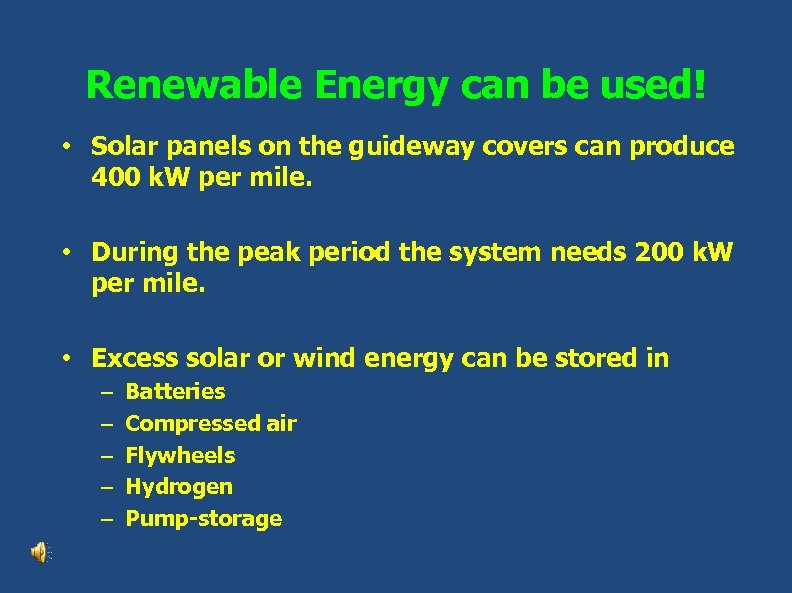 Renewable Energy can be used!

• Solar panels on the guideway covers can produce 400 kW per mile.

• During the peak period the system needs 200 kW per mile.

• Excess solar or wind energy can be stored in
– Batteries
– Compressed air
– Flywheels
– Hydrogen
– Pump-storage